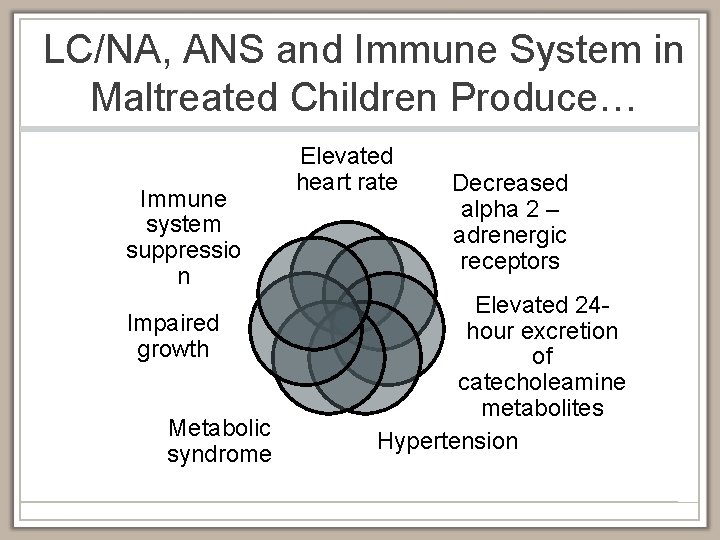 LC/NA, ANS and Immune System in Maltreated Children Produce…

Elevated heart rate

Decreased alpha 2 – adrenergic receptors

Elevated 24-hour excretion of catecholeamine metabolites

Hypertension

Metabolic syndrome

Impaired growth

Immune system suppressio n